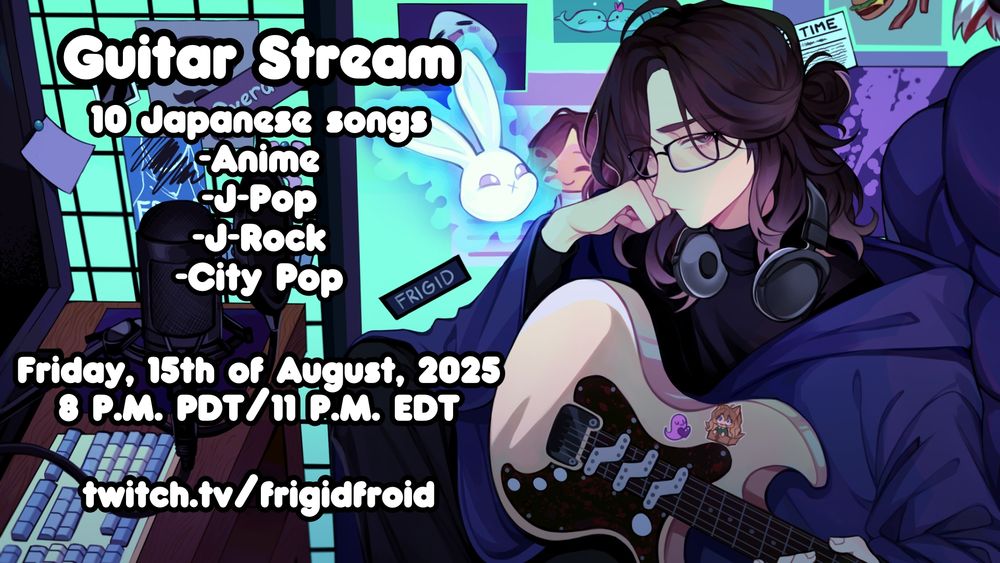 Guitar Stream
10 Japanese songs
-Anime
-J-Pop
-J-Rock
-City Pop

Friday, 15th of August, 2025
8 P.M. PDT/11 P.M. EDT

twitch.tv/frigidfroid

FRIGID

TIME